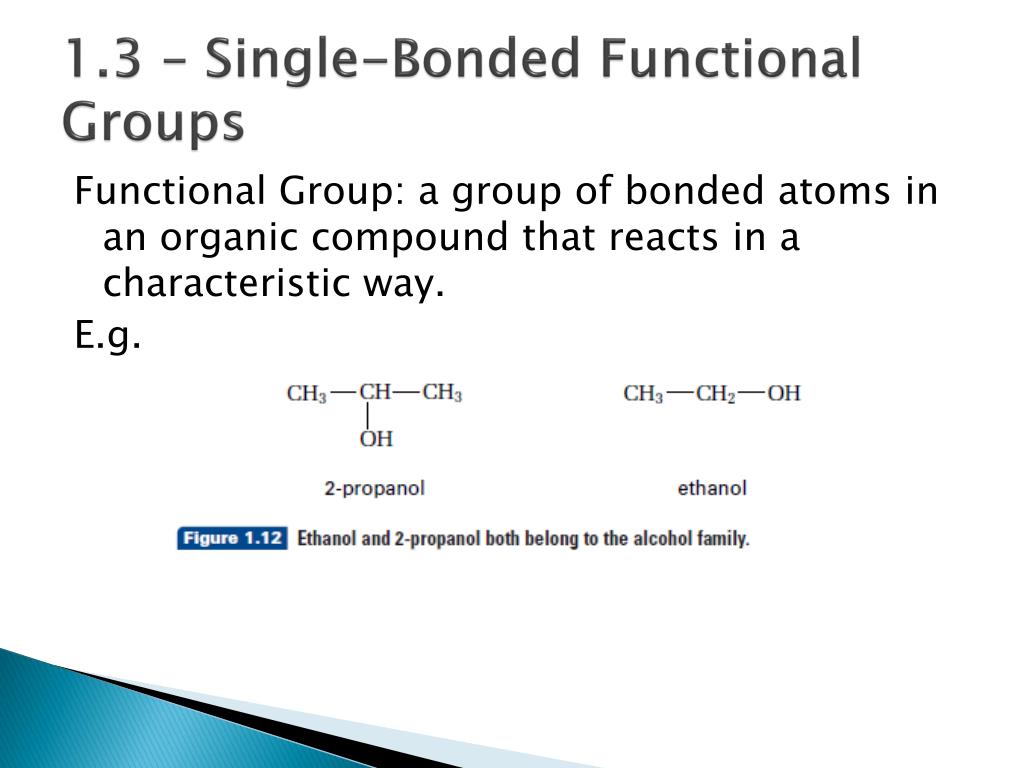 1.3 – Single-Bonded Functional Groups

Functional Group: a group of bonded atoms in an organic compound that reacts in a characteristic way.

E.g.

$CH_3—CH—CH_3$
$|$
$OH$

2-propanol

$CH_3—CH_2—OH$

ethanol

Figure 1.12 Ethanol and 2-propanol both belong to the alcohol family.